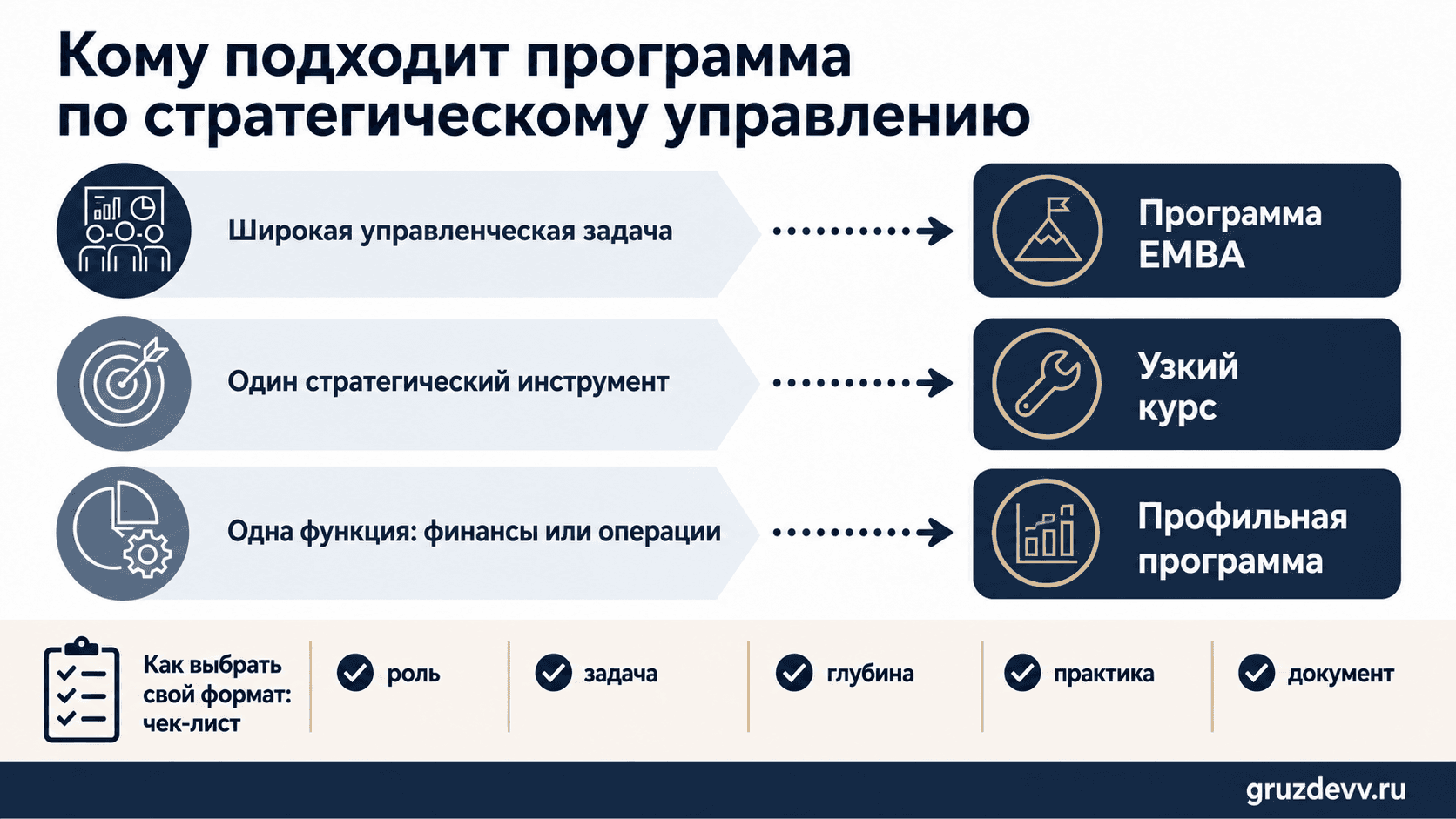 Кому подходит программа по стратегическому управлению

Широкая управленческая задача

Программа EMBA

Один стратегический инструмент

Узкий курс

Одна функция: финансы или операции

Профильная программа

Как выбрать свой формат: чек-лист

роль

задача

глубина

практика

документ

gruzdevv.ru